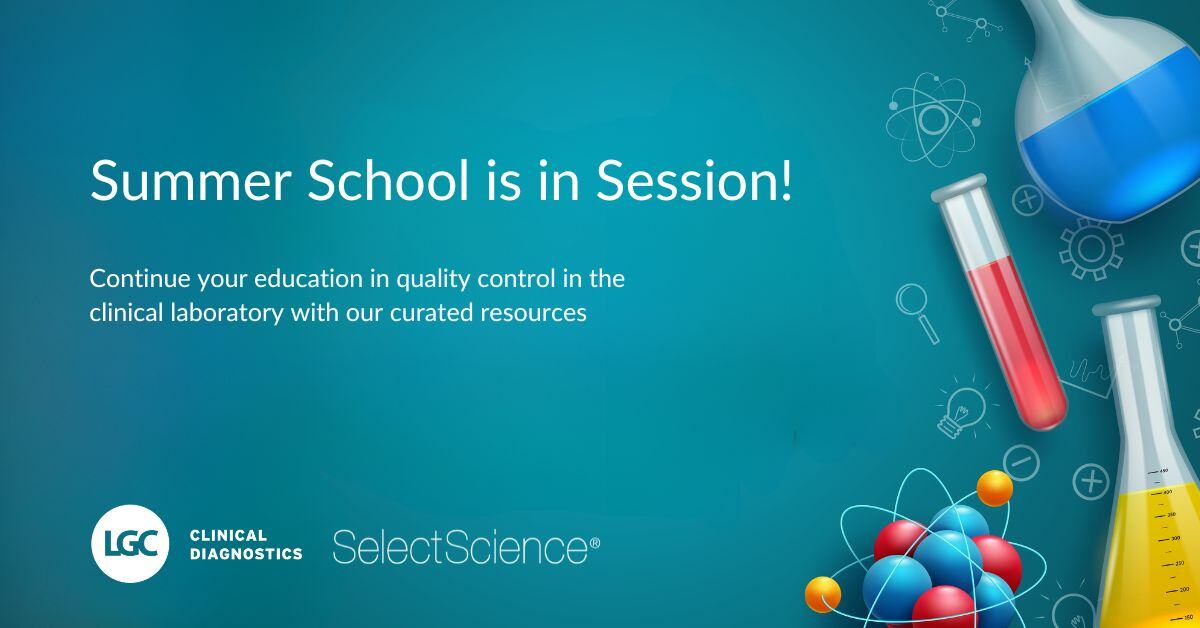 Summer School is in Session!

Continue your education in quality control in the clinical laboratory with our curated resources

LGC CLINICAL DIAGNOSTICS

SelectScience®